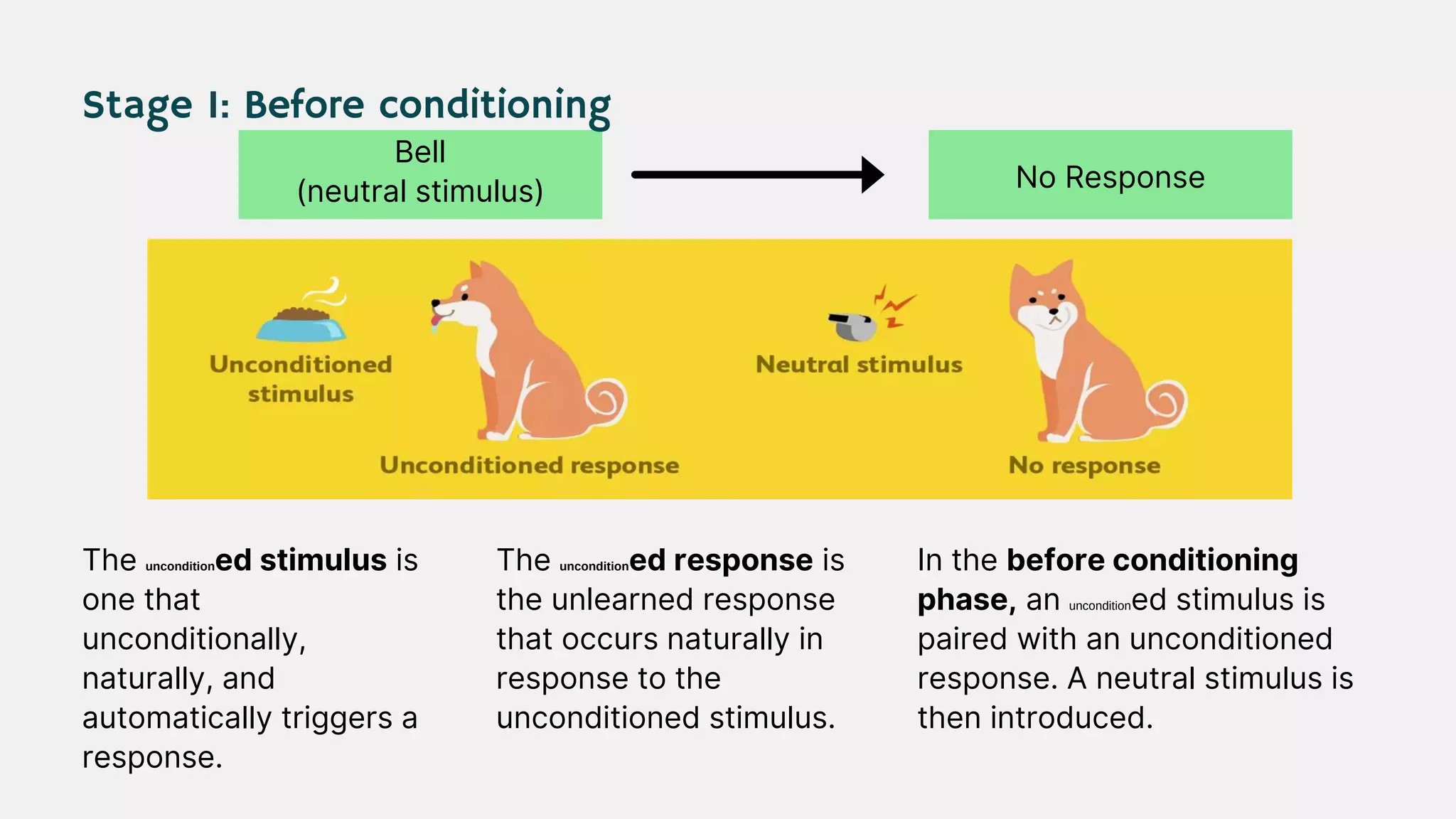 Stage I: Before conditioning

Bell
(neutral stimulus)

No Response

Unconditioned stimulus

Unconditioned response

Neutral stimulus

No response

The unconditioned stimulus is one that unconditionally, naturally, and automatically triggers a response.

The unconditioned response is the unlearned response that occurs naturally in response to the unconditioned stimulus.

In the before conditioning phase, an unconditioned stimulus is paired with an unconditioned response. A neutral stimulus is then introduced.